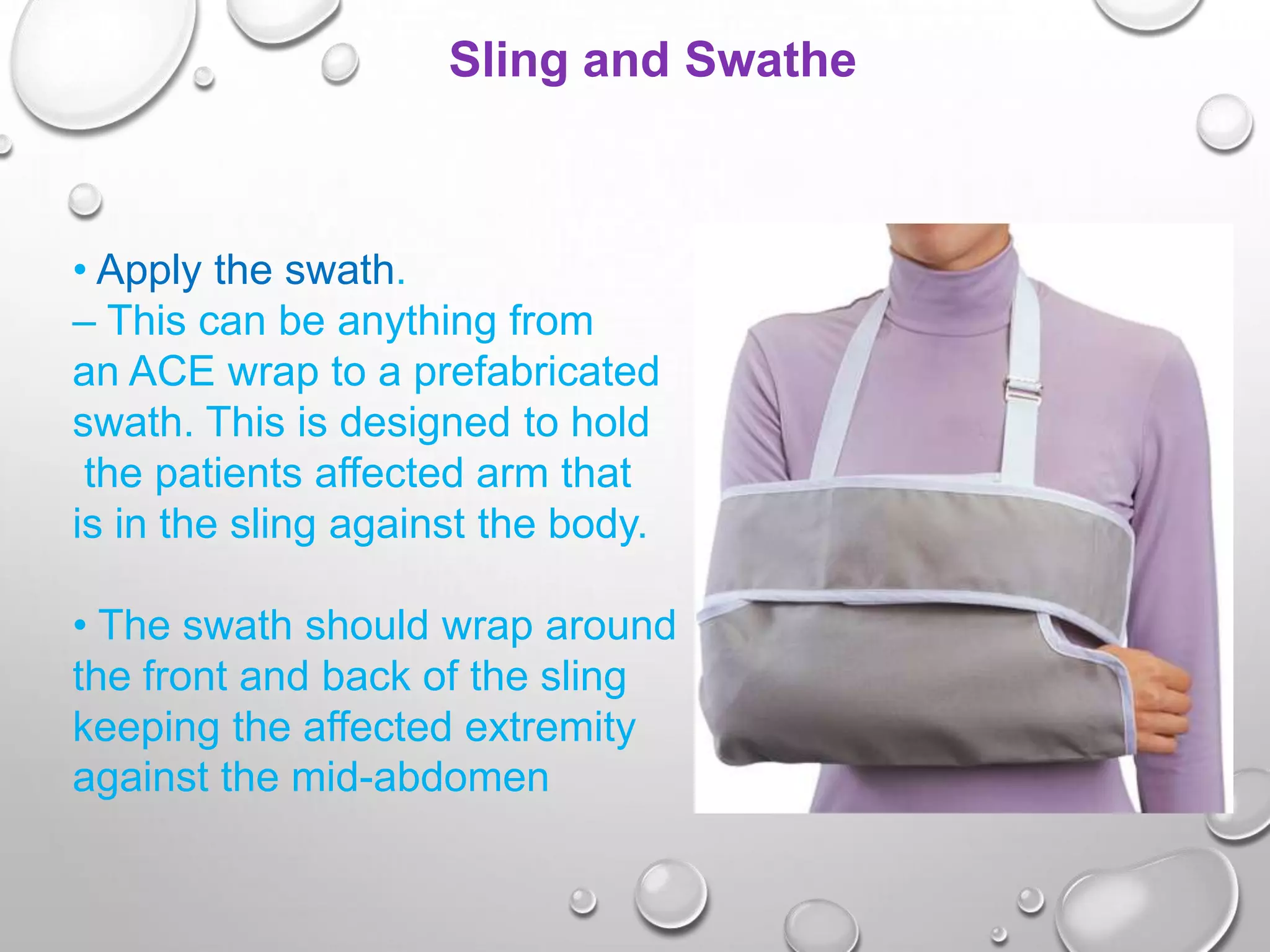 Sling and Swathe

• Apply the swath.
– This can be anything from an ACE wrap to a prefabricated swath. This is designed to hold the patients affected arm that is in the sling against the body.

• The swath should wrap around the front and back of the sling keeping the affected extremity against the mid-abdomen